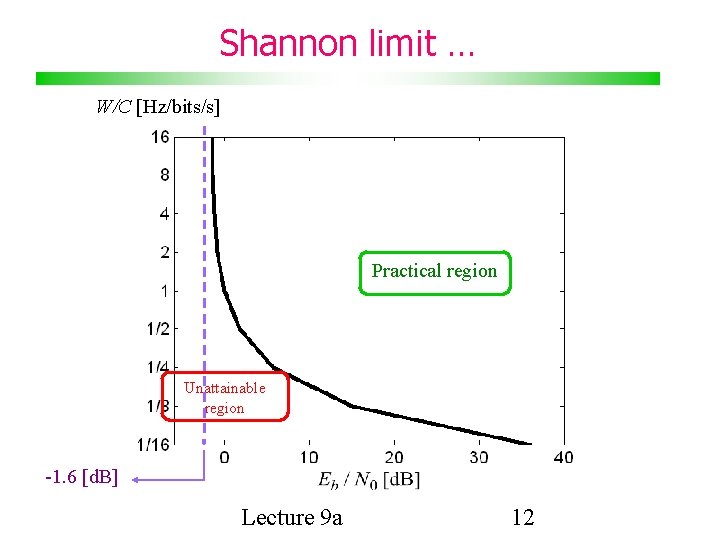 Shannon limit …

$W/C$ [Hz/bits/s]

16
8
4
2
1
1/2
1/4
1/8
1/16

Practical region

Unattainable region

0
10
20
30
40

-1.6 [dB]

$E_b / N_0$ [dB]

Lecture 9a

12